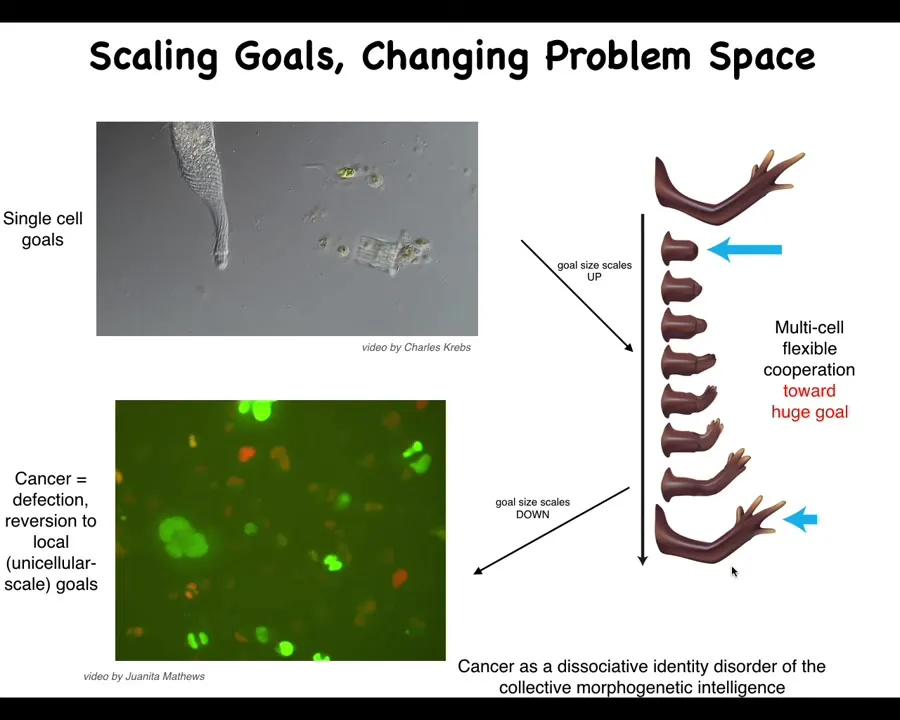 Scaling Goals, Changing Problem Space

Single cell goals

video by Charles Krebs

goal size scales UP

Multi-cell flexible cooperation toward huge goal

Cancer = defection, reversion to local (unicellular-scale) goals

goal size scales DOWN

video by Juanita Mathews

Cancer as a dissociative identity disorder of the collective morphogenetic intelligence